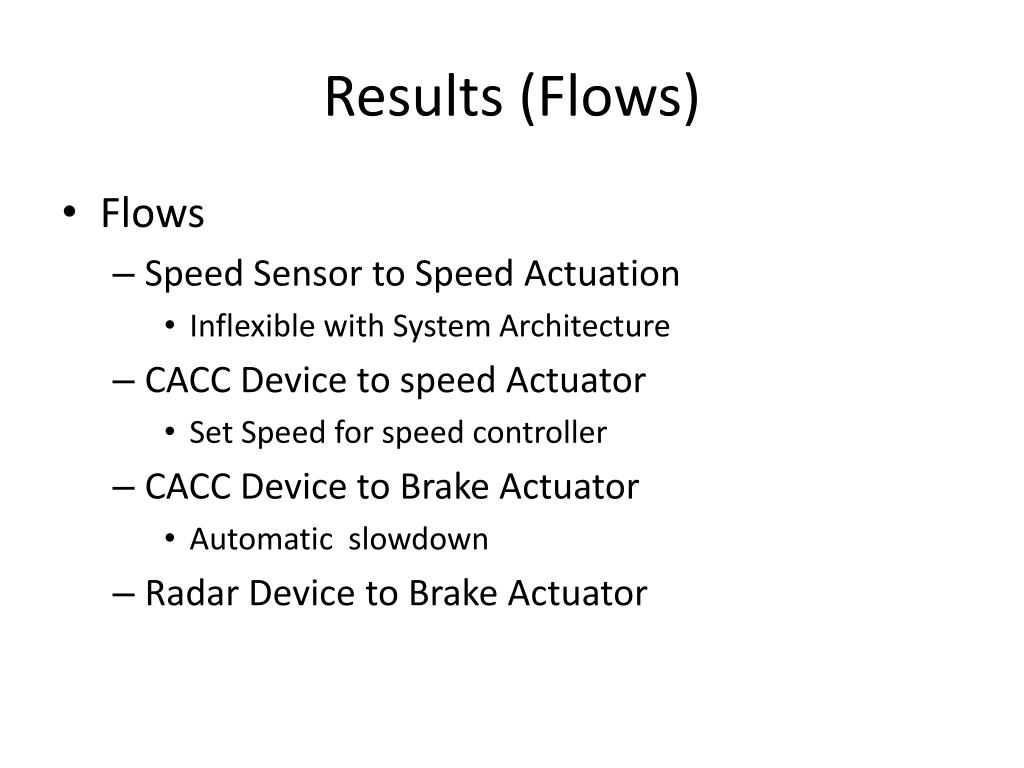 Results (Flows)

• Flows
– Speed Sensor to Speed Actuation
• Inflexible with System Architecture
– CACC Device to speed Actuator
• Set Speed for speed controller
– CACC Device to Brake Actuator
• Automatic slowdown
– Radar Device to Brake Actuator